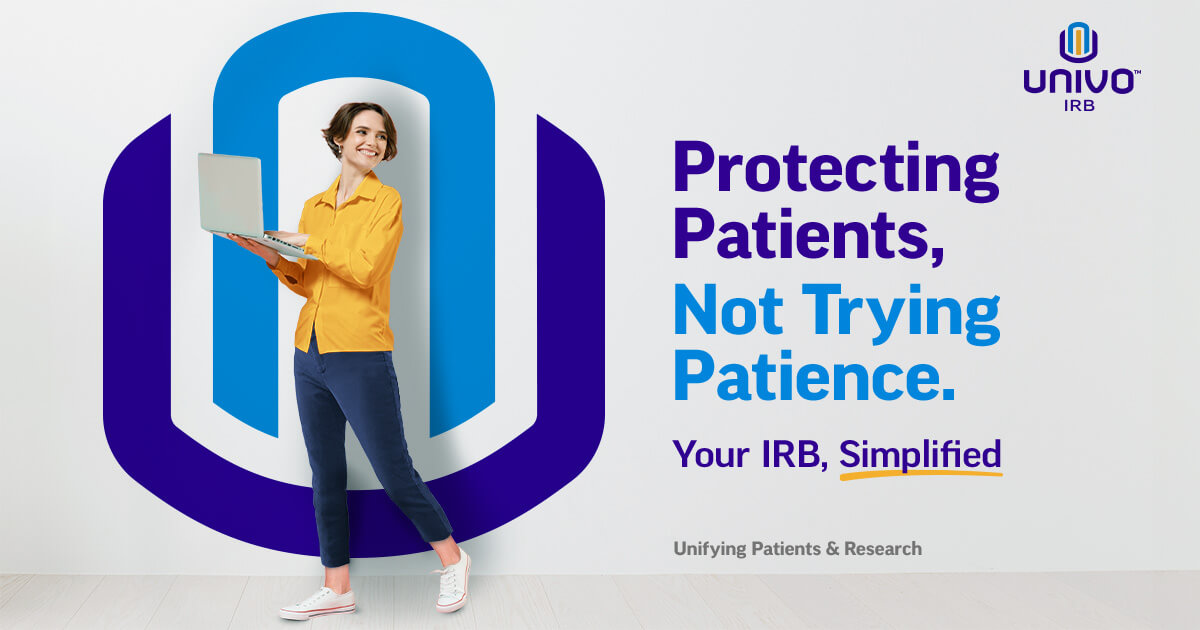 UNIVO™
IRB

Protecting Patients, Not Trying Patience.

Your IRB, Simplified

Unifying Patients & Research